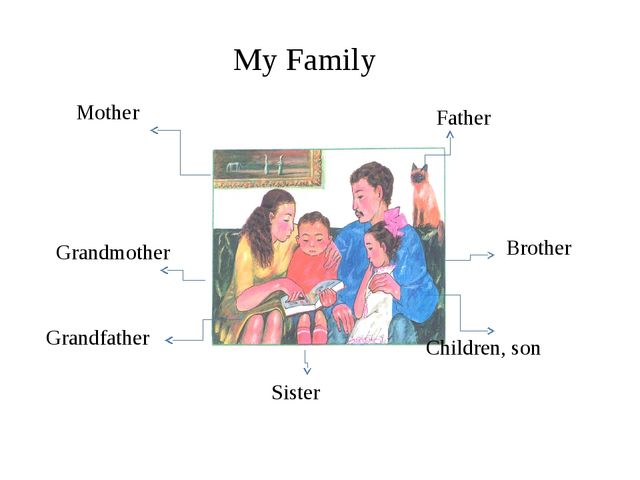 My Family

Mother

Father

Grandmother

Brother

Grandfather

Children, son

Sister